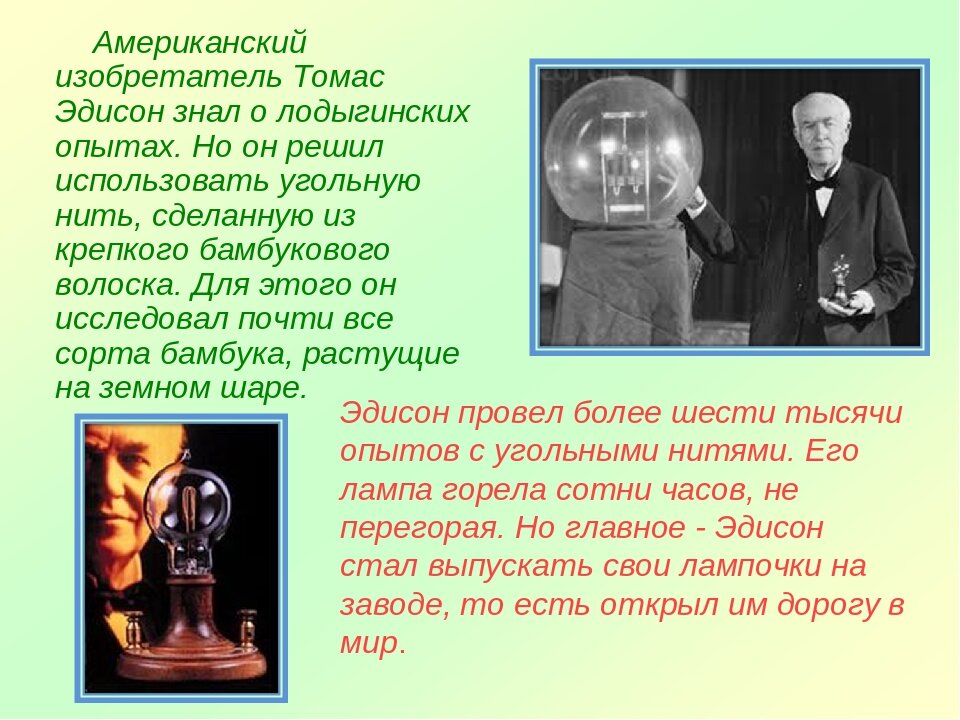 Американский изобретатель Томас Эдисон знал о лодыгинских опытах. Но он решил использовать угольную нить, сделанную из крепкого бамбукового волоска. Для этого он исследовал почти все сорта бамбука, растущие на земном шаре.

Эдисон провел более шести тысячи опытов с угольными нитями. Его лампа горела сотни часов, не перегорая. Но главное - Эдисон стал выпускать свои лампочки на заводе, то есть открыл им дорогу в мир.